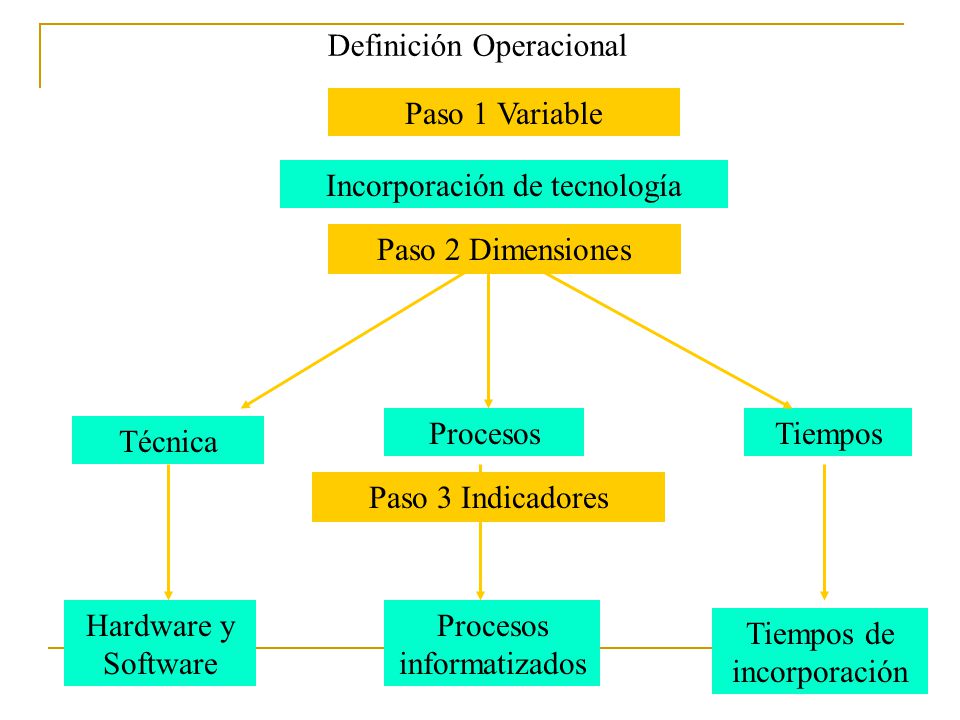 Definición Operacional

Paso 1 Variable

Incorporación de tecnología

Paso 2 Dimensiones

Técnica

Procesos

Tiempos

Paso 3 Indicadores

Hardware y Software

Procesos informatizados

Tiempos de incorporación